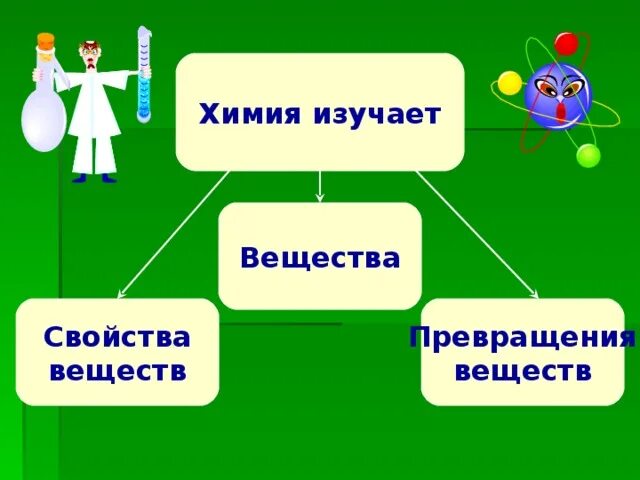 Химия изучает

Вещества

Свойства веществ

Превращения веществ